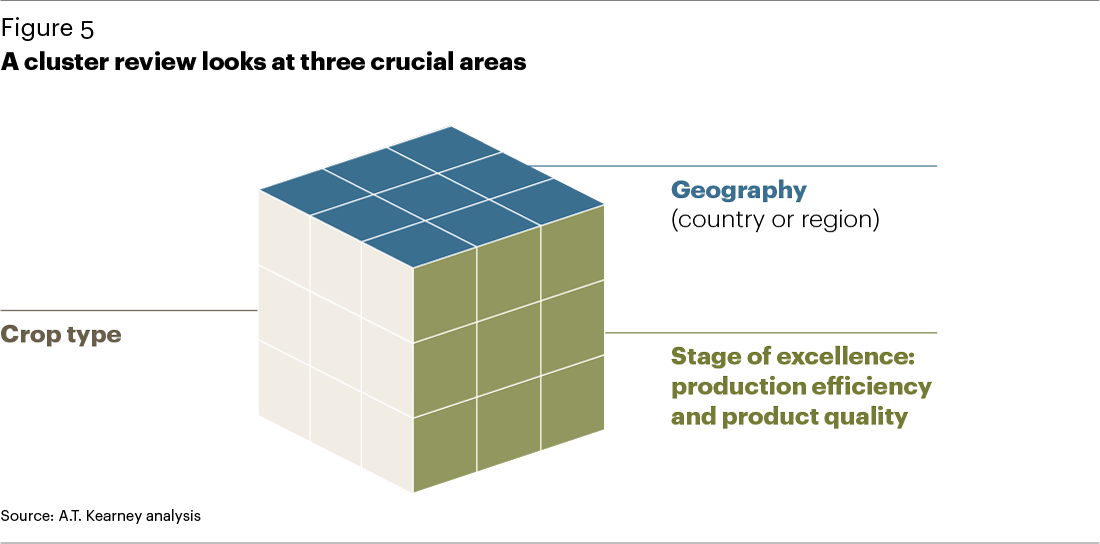 Figure 5
A cluster review looks at three crucial areas

Geography
(country or region)

Crop type

Stage of excellence: production efficiency and product quality

Source: A.T. Kearney analysis